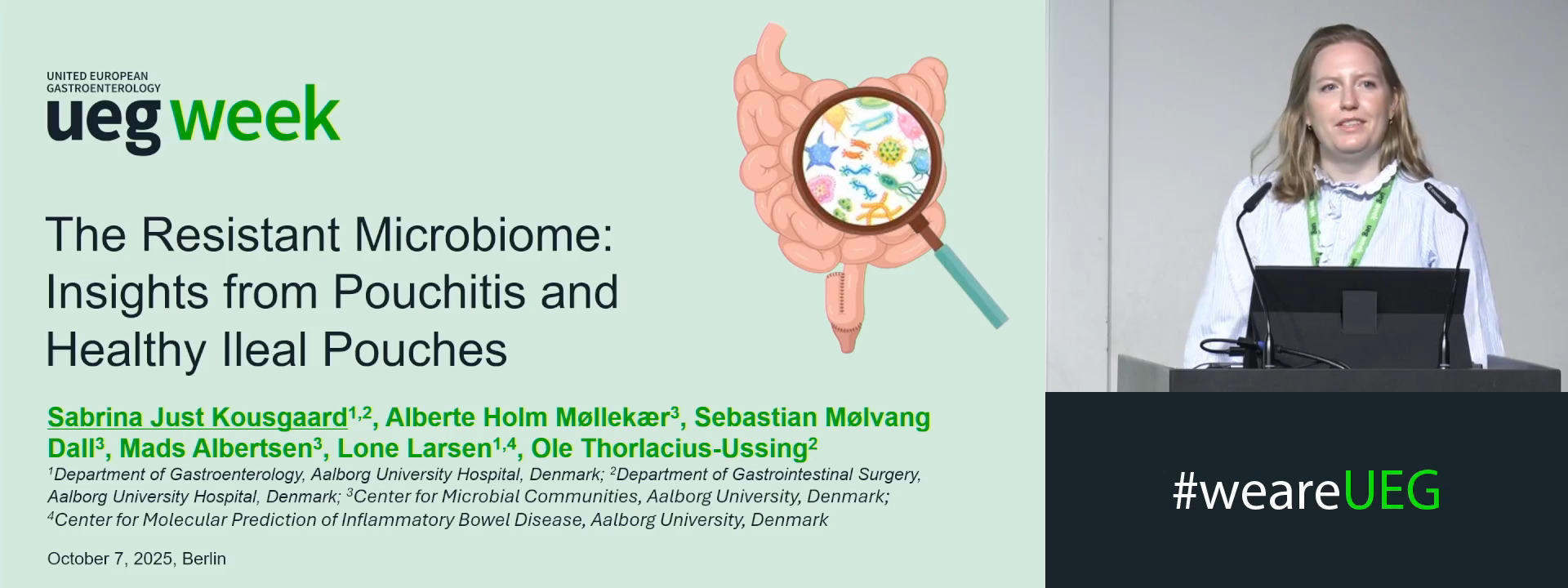 UNITED EUROPEAN GASTROENTEROLOGY
ueg week

The Resistant Microbiome: Insights from Pouchitis and Healthy Ileal Pouches

Sabrina Just Kousgaard$^{1,2}$, Alberte Holm Møllekær$^{3}$, Sebastian Mølvang Dall$^{3}$, Mads Albertsen$^{3}$, Lone Larsen$^{1,4}$, Ole Thorlacius-Ussing$^{2}$

$^{1}$Department of Gastroenterology, Aalborg University Hospital, Denmark; $^{2}$Department of Gastrointestinal Surgery, Aalborg University Hospital, Denmark; $^{3}$Center for Microbial Communities, Aalborg University, Denmark; $^{4}$Center for Molecular Prediction of Inflammatory Bowel Disease, Aalborg University, Denmark

October 7, 2025, Berlin

#weareUEG